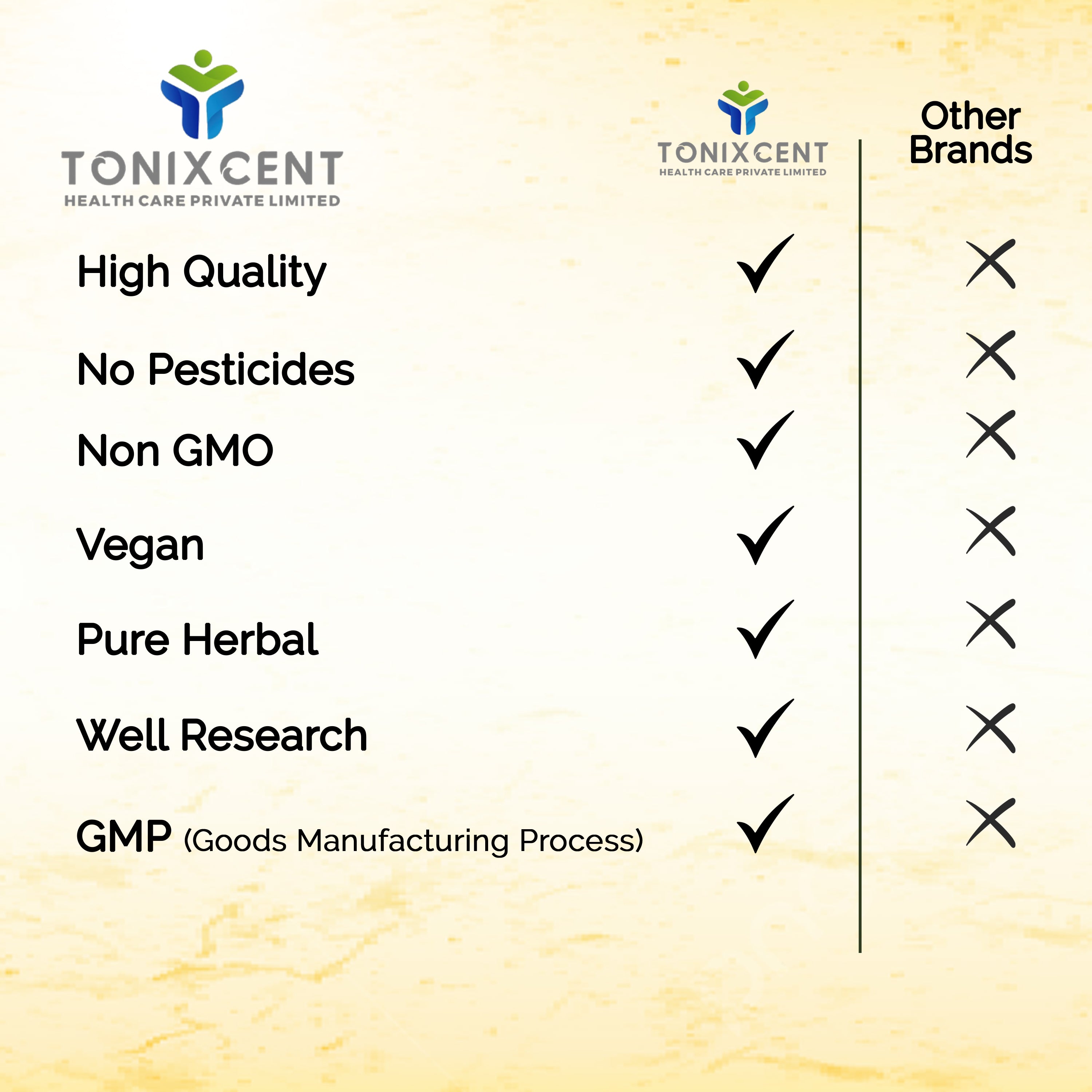 TONIXCENT
HEALTH CARE PRIVATE LIMITED

| | TONIXCENT HEALTH CARE PRIVATE LIMITED | Other Brands |
|---|---|---|
| High Quality | ✓ | ✗ |
| No Pesticides | ✓ | ✗ |
| Non GMO | ✓ | ✗ |
| Vegan | ✓ | ✗ |
| Pure Herbal | ✓ | ✗ |
| Well Research | ✓ | ✗ |
| GMP (Goods Manufacturing Process) | ✓ | ✗ |